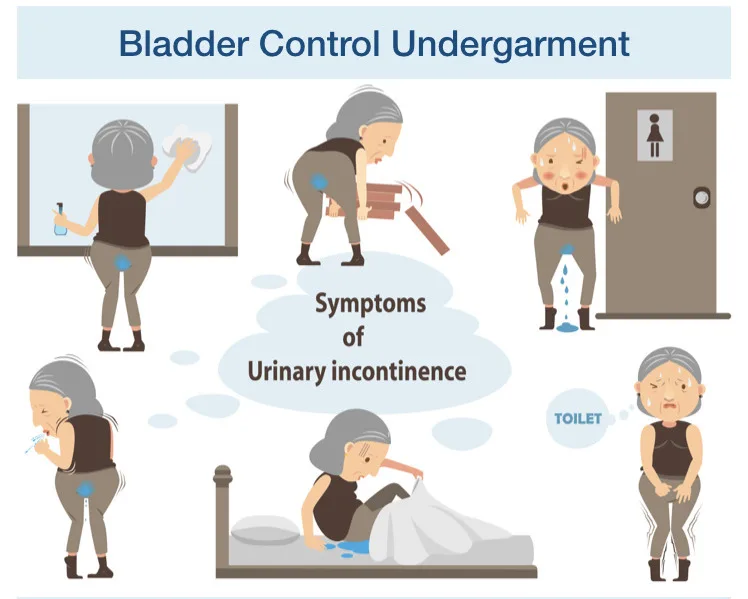 Bladder Control Undergarment

Symptoms
of
Urinary incontinence

TOILET